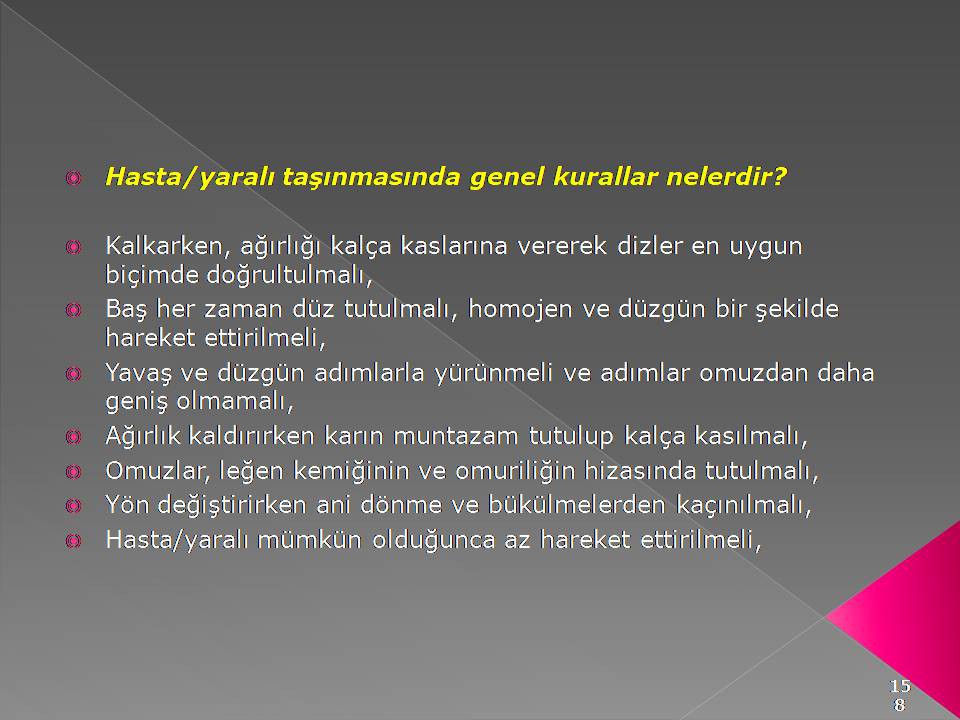 Hasta/yaralı taşınmasında genel kurallar nelerdir?

Kalkarken, ağırlığı kalça kaslarına vererek dizler en uygun biçimde doğrultulmalı,

Baş her zaman düz tutulmalı, homojen ve düzgün bir şekilde hareket ettirilmeli,

Yavaş ve düzgün adımlarla yürünmeli ve adımlar omuzdan daha geniş olmamalı,

Ağırlık kaldırırken karın muntazam tutulup kalça kasılmalı,

Omuzlar, leğen kemiğinin ve omuriliğin hizasında tutulmalı,

Yön değiştirirken ani dönme ve bükülmelerden kaçınılmalı,

Hasta/yaralı mümkün olduğunca az hareket ettirilmeli,

158